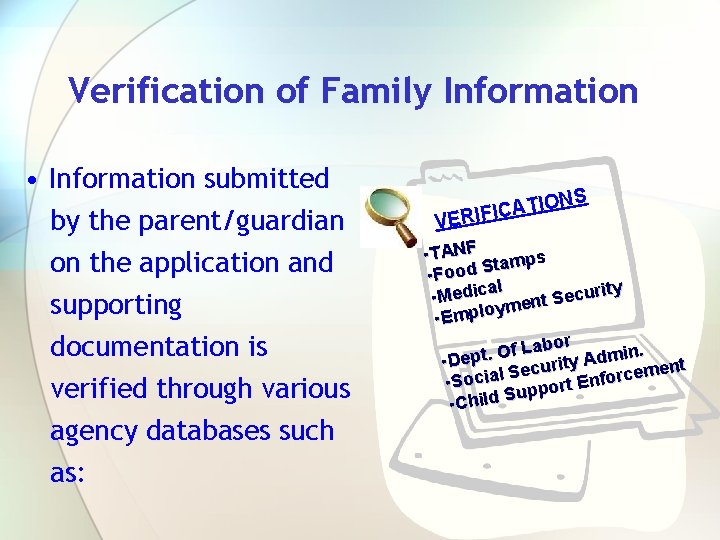 Verification of Family Information

• Information submitted by the parent/guardian on the application and supporting documentation is verified through various agency databases such as:

VERIFICATIONS

•TANF
•Food Stamps
•Medical
•Employment Security

•Dept. Of Labor
•Social Security Admin.
•Child Support Enforcement